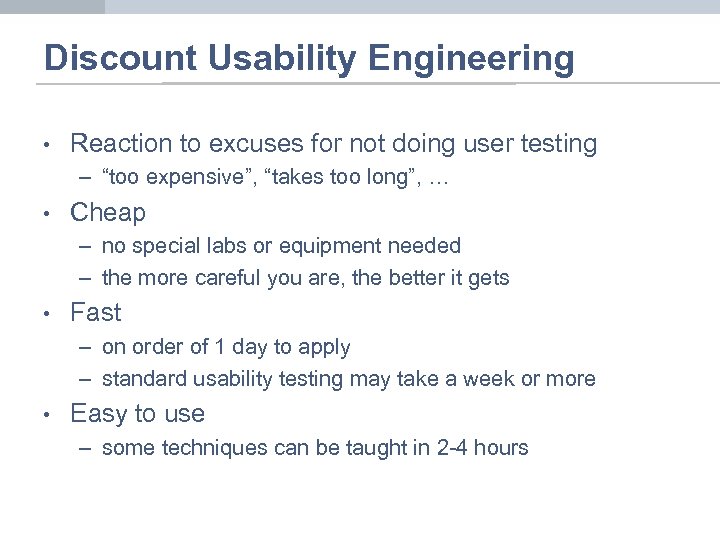 Discount Usability Engineering

• Reaction to excuses for not doing user testing
 – “too expensive”, “takes too long”, …
• Cheap
 – no special labs or equipment needed
 – the more careful you are, the better it gets
• Fast
 – on order of 1 day to apply
 – standard usability testing may take a week or more
• Easy to use
 – some techniques can be taught in 2-4 hours